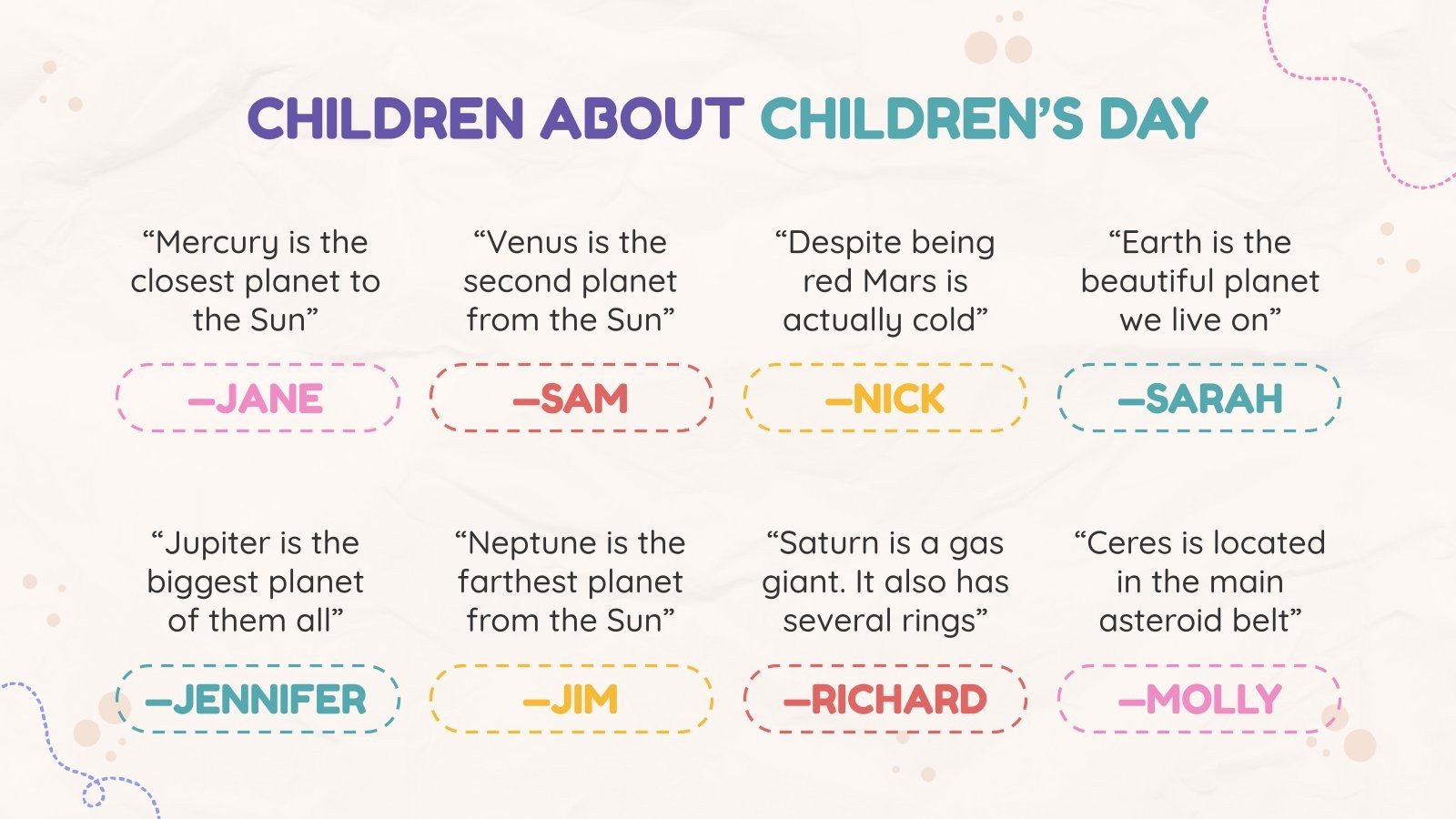 CHILDREN ABOUT CHILDREN'S DAY

"Mercury is the closest planet to the Sun"

—JANE

"Venus is the second planet from the Sun"

—SAM

"Despite being red Mars is actually cold"

—NICK

"Earth is the beautiful planet we live on"

—SARAH

"Jupiter is the biggest planet of them all"

—JENNIFER

"Neptune is the farthest planet from the Sun"

—JIM

"Saturn is a gas giant. It also has several rings"

—RICHARD

"Ceres is located in the main asteroid belt"

—MOLLY